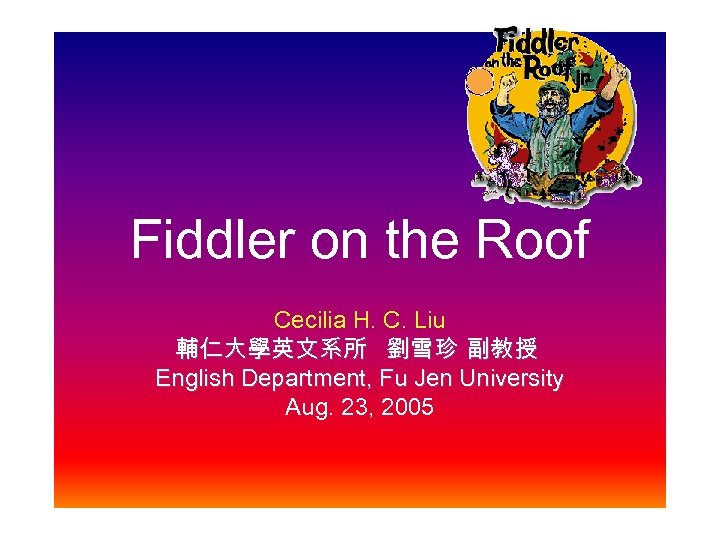 Fiddler on the Roof jr.

Fiddler on the Roof

Cecilia H. C. Liu
輔仁大學英文系所 劉雪珍 副教授
English Department, Fu Jen University
Aug. 23, 2005